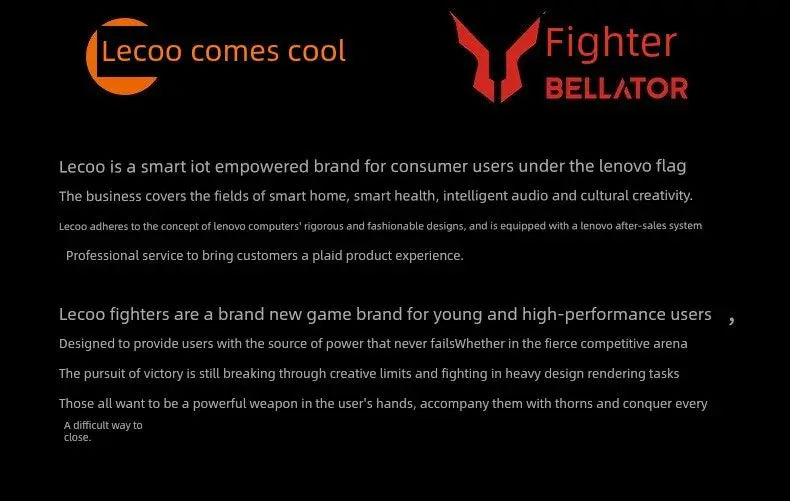 Lecoo comes cool

Fighter
BELLATOR

Lecoo is a smart iot empowered brand for consumer users under the lenovo flag

The business covers the fields of smart home, smart health, intelligent audio and cultural creativity.

Lecoo adheres to the concept of lenovo computers' rigorous and fashionable designs, and is equipped with a lenovo after-sales system

Professional service to bring customers a plaid product experience.

Lecoo fighters are a brand new game brand for young and high-performance users ,

Designed to provide users with the source of power that never failsWhether in the fierce competitive arena

The pursuit of victory is still breaking through creative limits and fighting in heavy design rendering tasks

Those all want to be a powerful weapon in the user's hands, accompany them with thorns and conquer every

A difficult way to close.